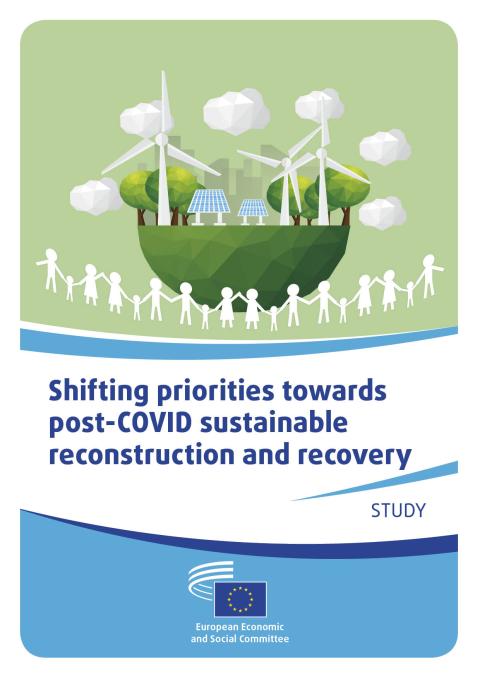 Shifting priorities towards post-COVID sustainable reconstruction and recovery

STUDY

European Economic and Social Committee